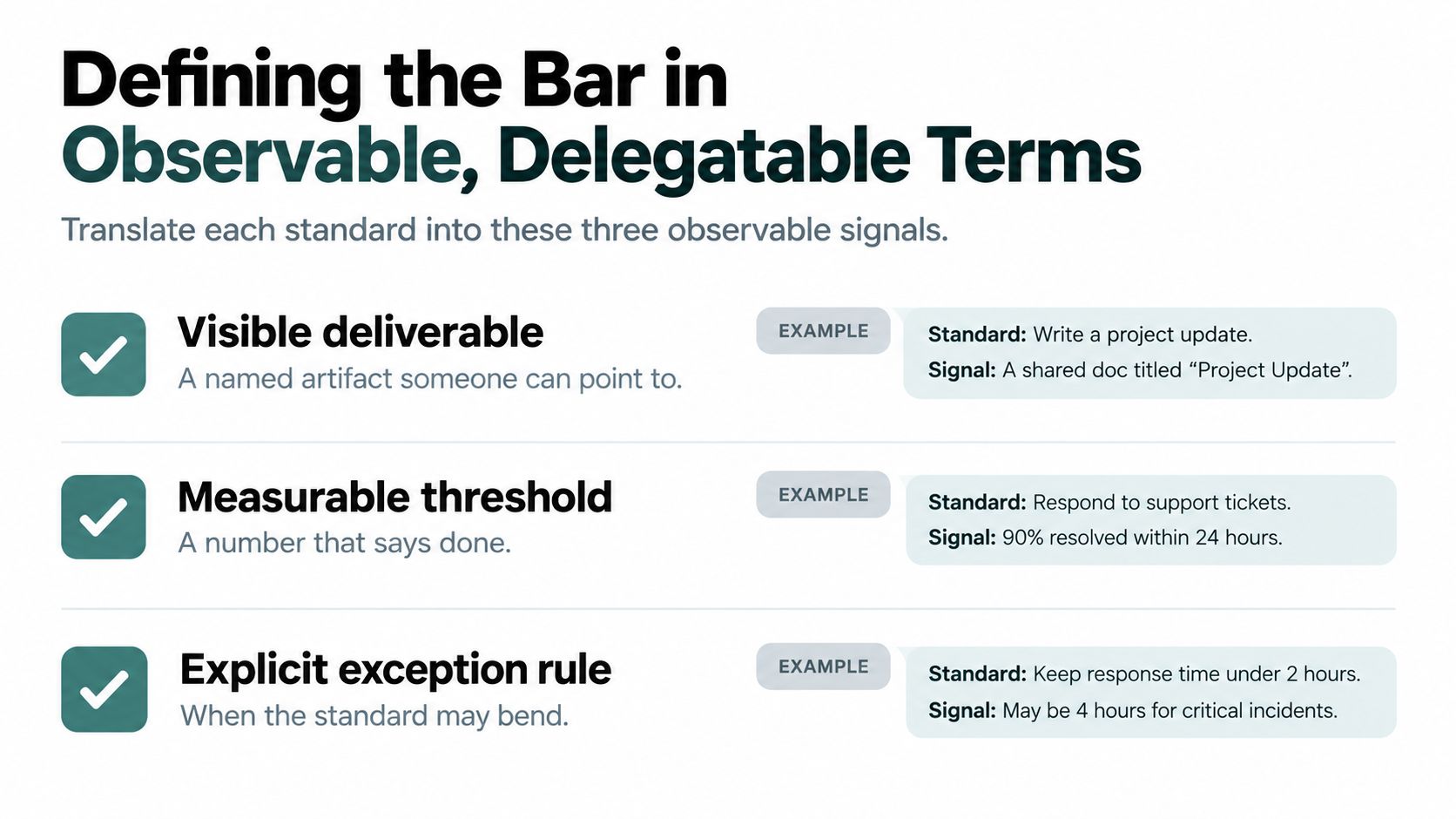 Defining the Bar in Observable, Delegatable Terms

Translate each standard into these three observable signals.

Visible deliverable
A named artifact someone can point to.

EXAMPLE

Standard: Write a project update.
Signal: A shared doc titled “Project Update”.

Measurable threshold
A number that says done.

EXAMPLE

Standard: Respond to support tickets.
Signal: 90% resolved within 24 hours.

Explicit exception rule
When the standard may bend.

EXAMPLE

Standard: Keep response time under 2 hours.
Signal: May be 4 hours for critical incidents.